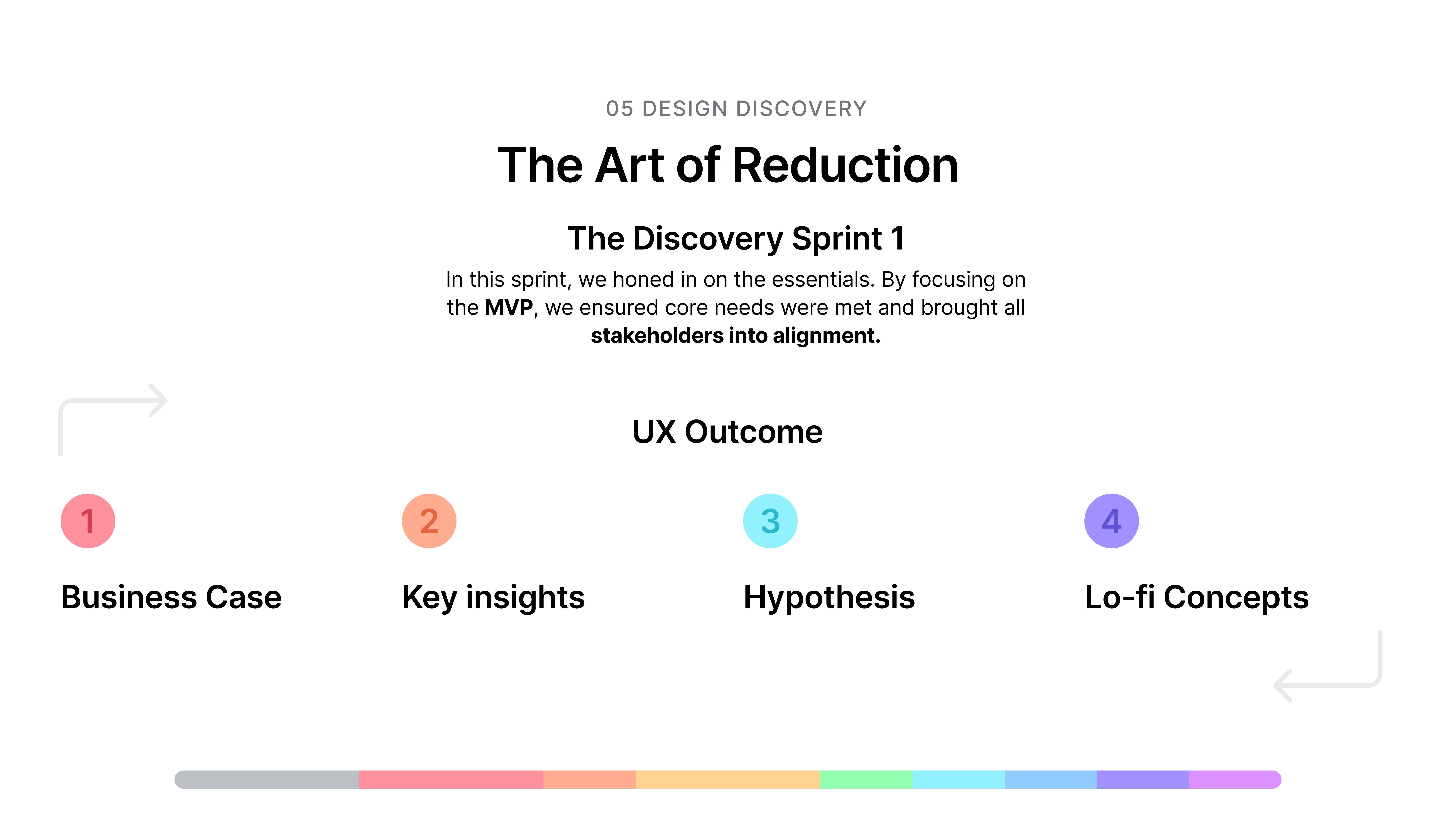 05 DESIGN DISCOVERY

The Art of Reduction

The Discovery Sprint 1

In this sprint, we honed in on the essentials. By focusing on the MVP, we ensured core needs were met and brought all stakeholders into alignment.

UX Outcome

1

Business Case

2

Key insights

3

Hypothesis

4

Lo-fi Concepts